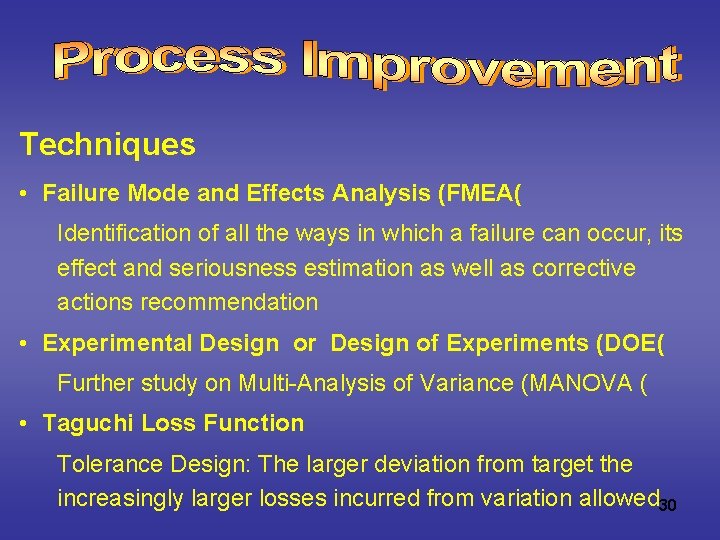 Process Improvement

Techniques

• Failure Mode and Effects Analysis (FMEA(

Identification of all the ways in which a failure can occur, its effect and seriousness estimation as well as corrective actions recommendation

• Experimental Design or Design of Experiments (DOE(

Further study on Multi-Analysis of Variance (MANOVA (

• Taguchi Loss Function

Tolerance Design: The larger deviation from target the increasingly larger losses incurred from variation allowed

30